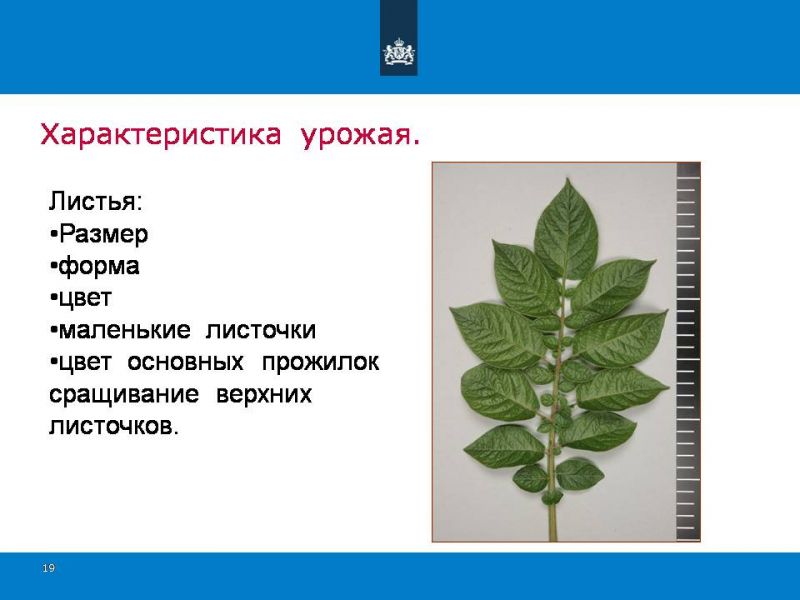 Характеристика урожая.

Листья:
•Размер
•форма
•цвет
•маленькие листочки
•цвет основных прожилок сращивание верхних листочков.

19